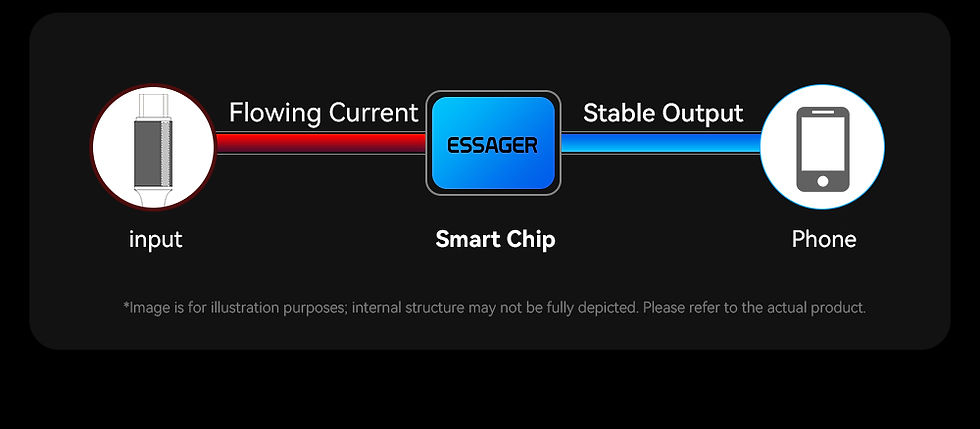 Flowing Current

ESSAGER

Stable Output

input

Smart Chip

Phone

*Image is for illustration purposes; internal structure may not be fully depicted. Please refer to the actual product.